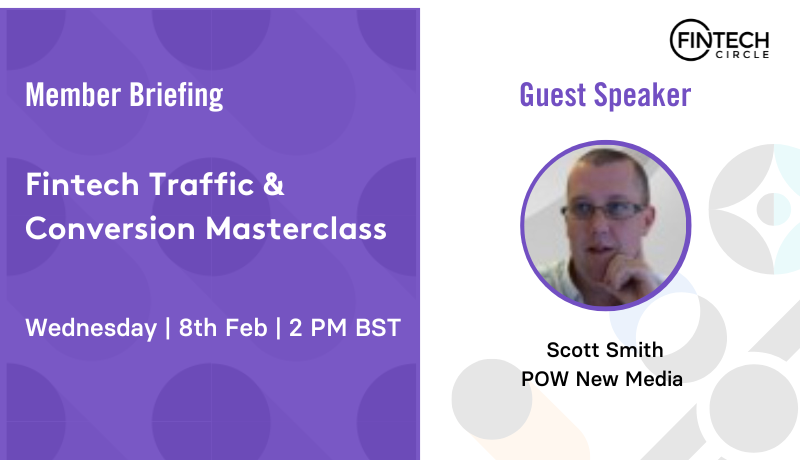 Member Briefing

Fintech Traffic & Conversion Masterclass

Wednesday | 8th Feb | 2 PM BST

FINTECH CIRCLE

Guest Speaker

Scott Smith
POW New Media